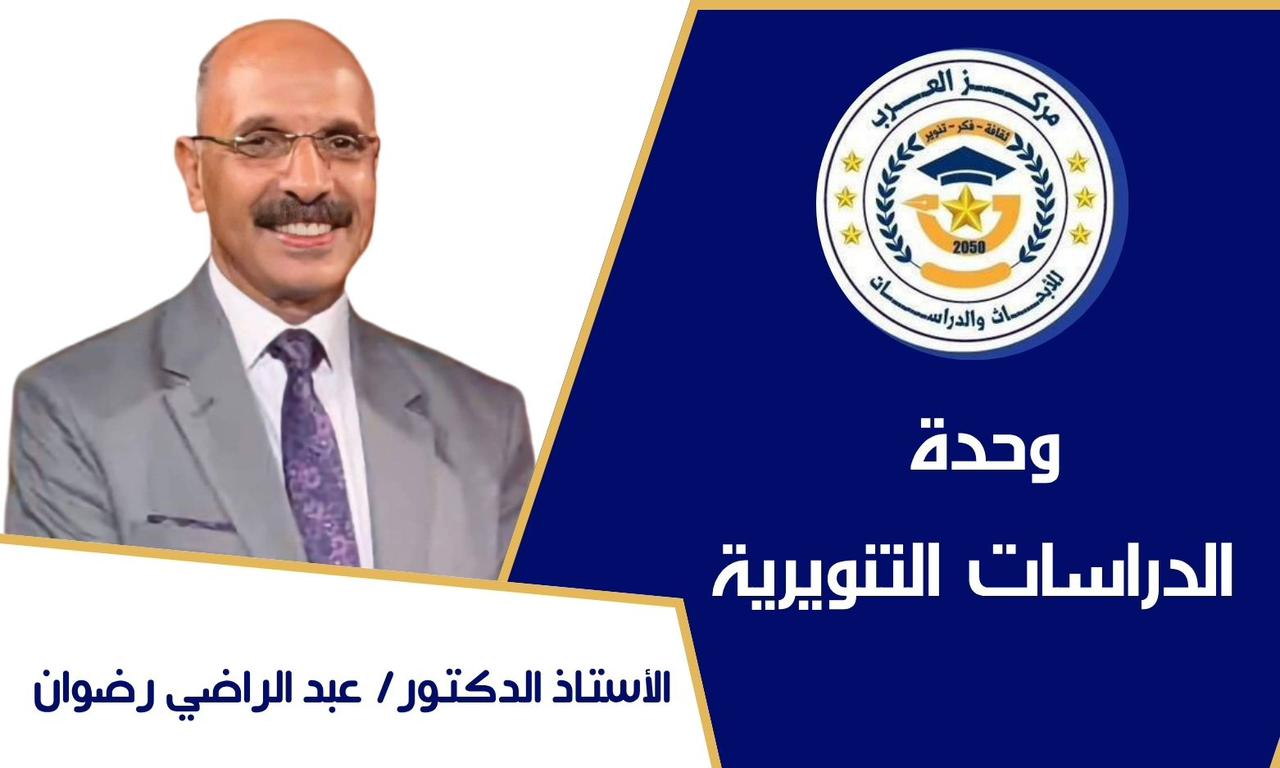 مركز العرب
ثقافة - فكر - تنوير
2050
للأبحاث والدراسات

وحدة
الدراسات التنويرية

الأستاذ الدكتور / عبد الراضي رضوان